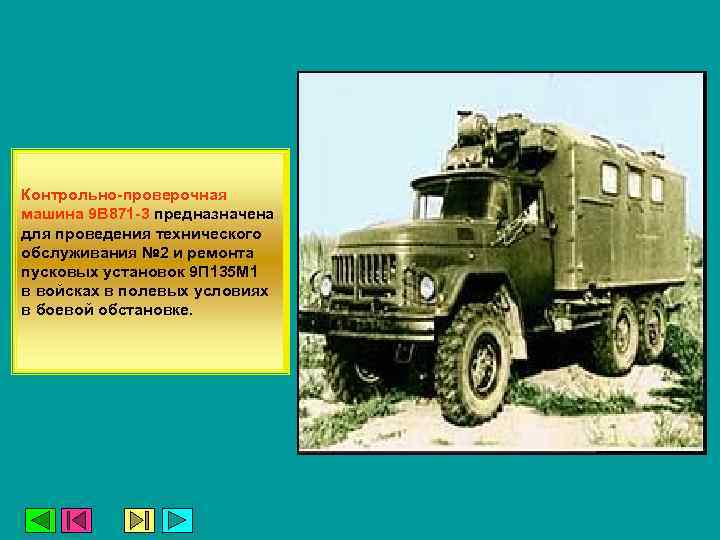 Контрольно-проверочная машина 9В871-3 предназначена для проведения технического обслуживания №2 и ремонта пусковых установок 9П135М1 в войсках в полевых условиях в боевой обстановке.